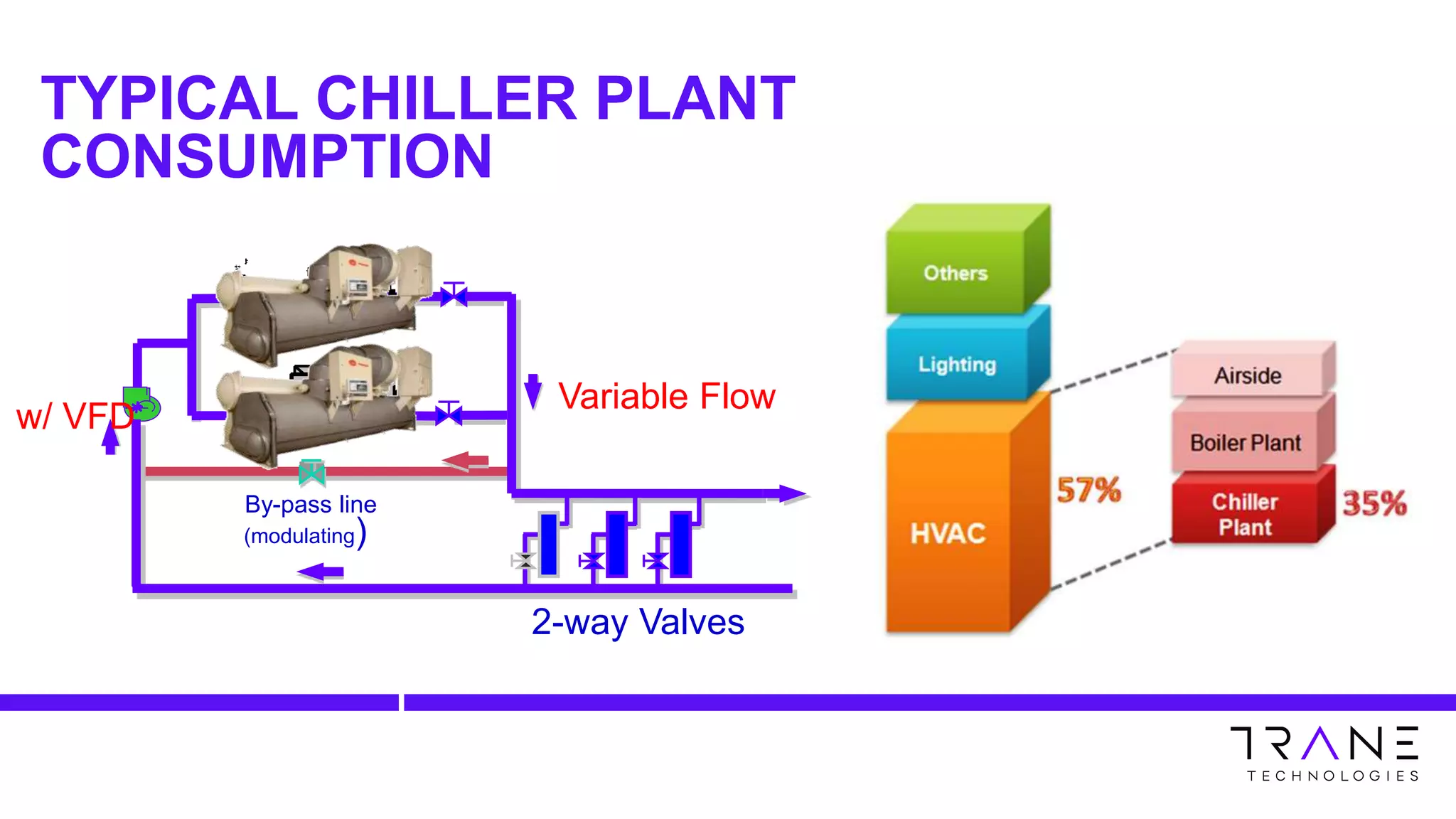 TYPICAL CHILLER PLANT CONSUMPTION

w/ VFD

Variable Flow

By-pass line
(modulating)

2-way Valves

Others

Lighting

HVAC

57%

Airside

Boiler Plant

Chiller Plant

35%

TRANE
TECHNOLOGIES